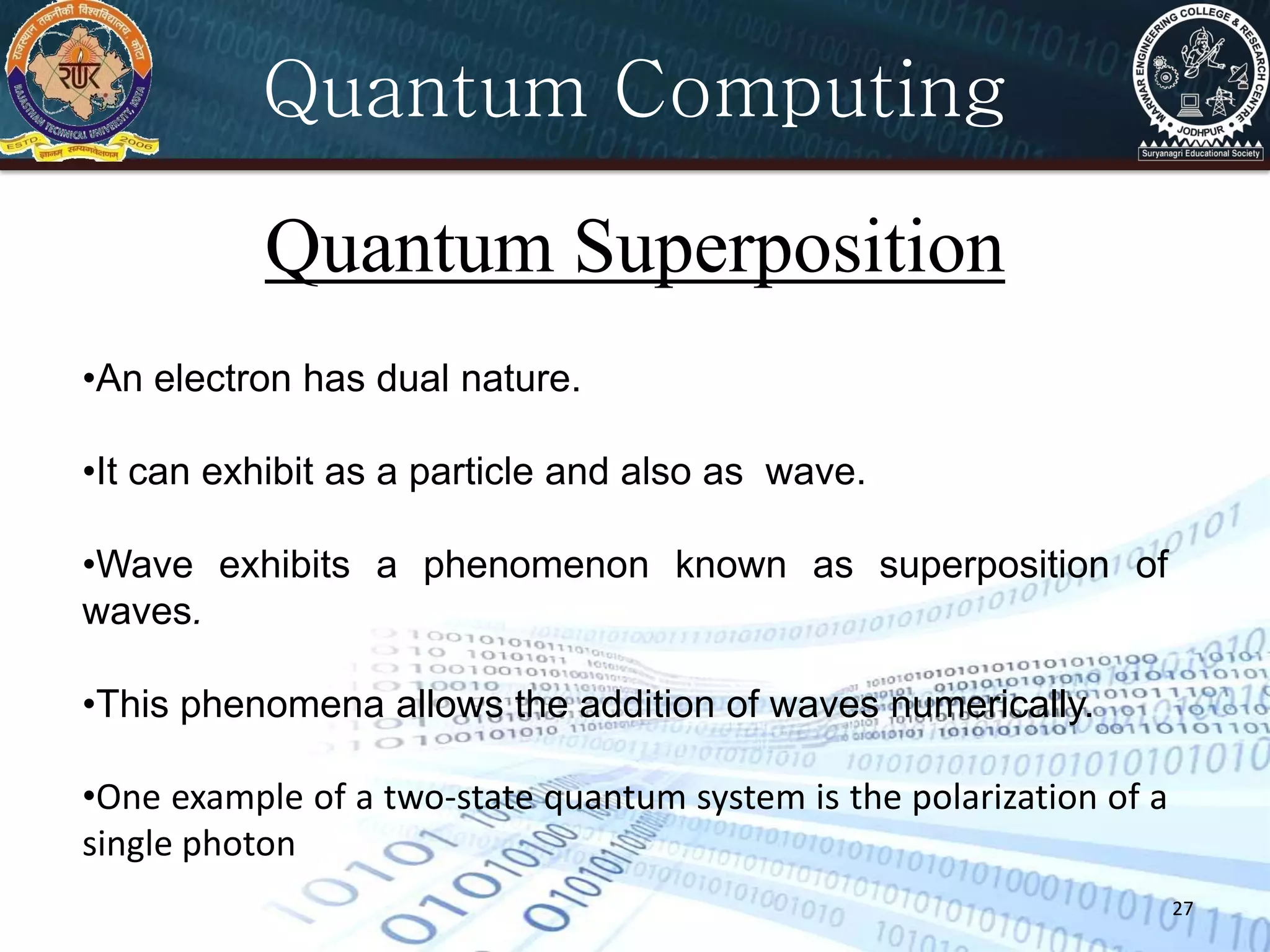 राजस्थान तकनीकी विश्वविद्यालय, कोटा
RTU
RAJASTHAN TECHNICAL UNIVERSITY, KOTA
ESTD. 2006
ज्ञानम् सम्यगवेक्षणम्

Quantum Computing

MARWAR ENGINEERING COLLEGE & RESEARCH CENTRE
JODHPUR
Suryanagri Educational Society

Quantum Superposition

•An electron has dual nature.

•It can exhibit as a particle and also as wave.

•Wave exhibits a phenomenon known as superposition of waves.

•This phenomena allows the addition of waves numerically.

•One example of a two-state quantum system is the polarization of a single photon

27